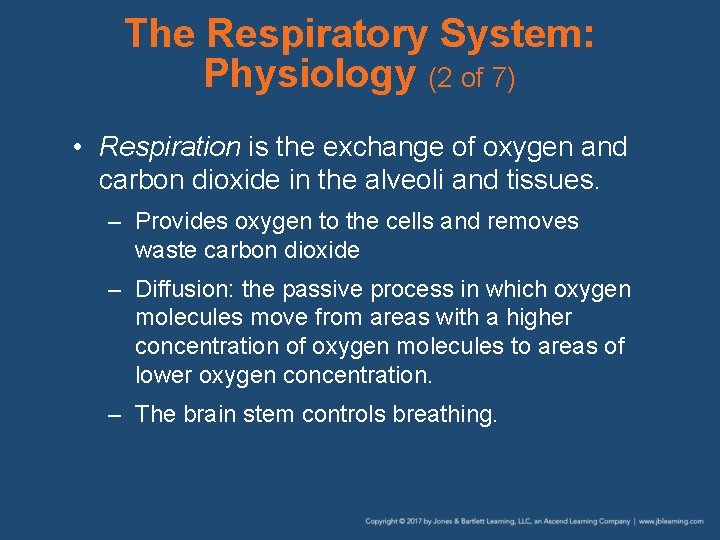 The Respiratory System: Physiology (2 of 7)

• Respiration is the exchange of oxygen and carbon dioxide in the alveoli and tissues.

– Provides oxygen to the cells and removes waste carbon dioxide

– Diffusion: the passive process in which oxygen molecules move from areas with a higher concentration of oxygen molecules to areas of lower oxygen concentration.

– The brain stem controls breathing.

Copyright © 2017 by Jones & Bartlett Learning, LLC, an Ascend Learning Company | www.jblearning.com